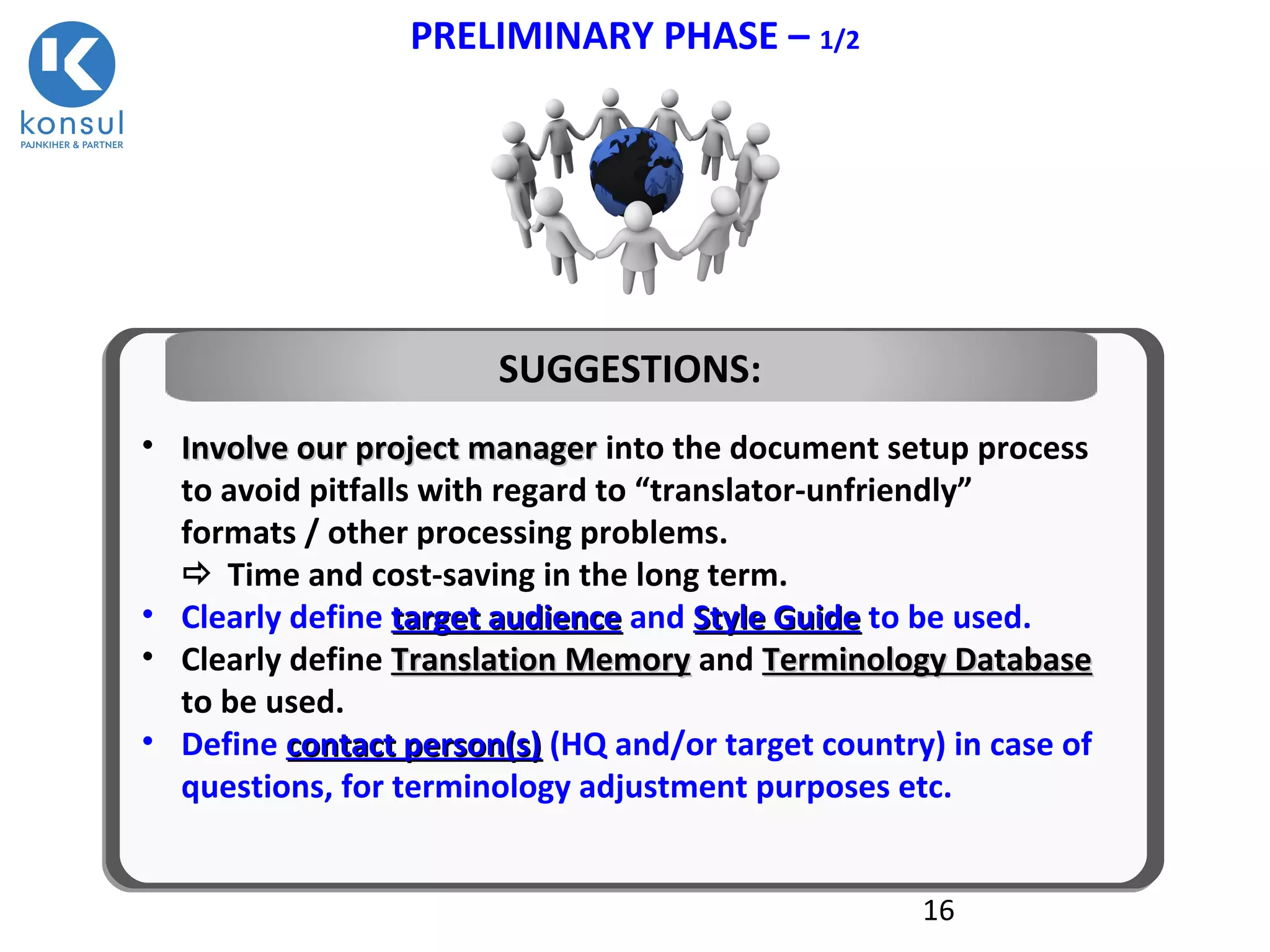 konsul
PAJNKIHER & PARTNER

PRELIMINARY PHASE – 1/2

SUGGESTIONS:

• Involve our project manager into the document setup process to avoid pitfalls with regard to “translator-unfriendly” formats / other processing problems.
⇨ Time and cost-saving in the long term.
• Clearly define target audience and Style Guide to be used.
• Clearly define Translation Memory and Terminology Database to be used.
• Define contact person(s) (HQ and/or target country) in case of questions, for terminology adjustment purposes etc.

16